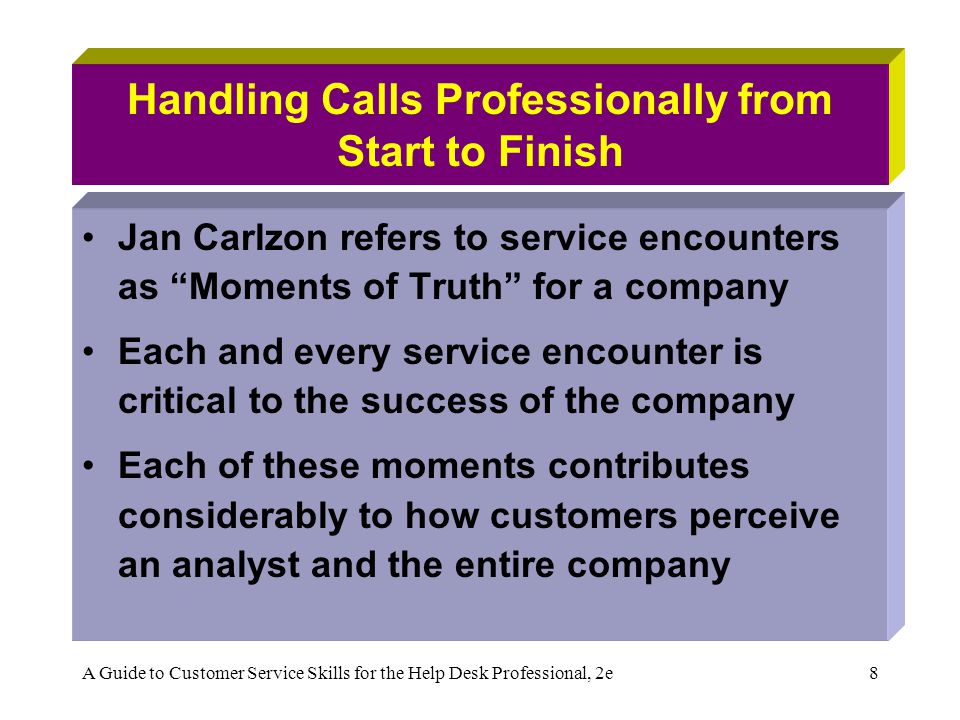 Handling Calls Professionally from Start to Finish

• Jan Carlzon refers to service encounters as “Moments of Truth” for a company

• Each and every service encounter is critical to the success of the company

• Each of these moments contributes considerably to how customers perceive an analyst and the entire company

A Guide to Customer Service Skills for the Help Desk Professional, 2e

8